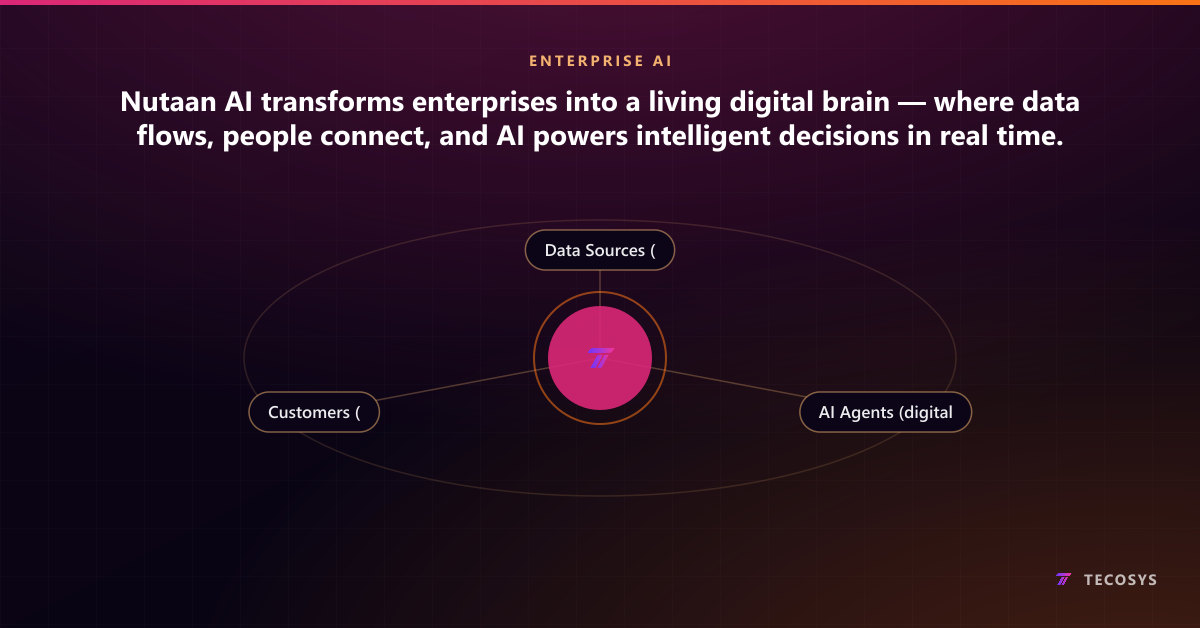 ENTERPRISE AI

Nutaan AI transforms enterprises into a living digital brain — where data flows, people connect, and AI powers intelligent decisions in real time.

Data Sources (

Customers (

AI Agents (digital

TECOSYS